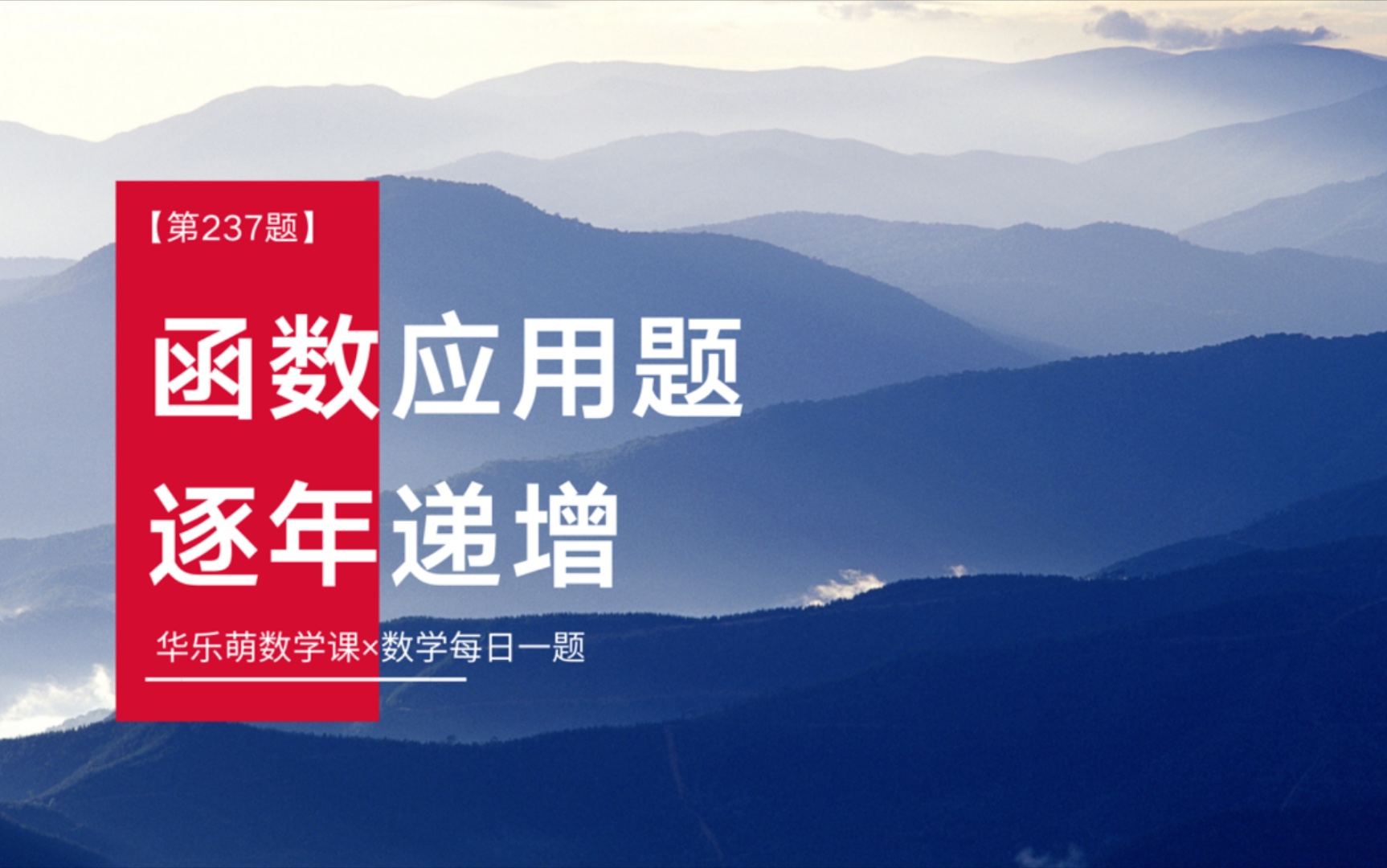 【第237题】

函数应用题
逐年递增

华乐萌数学课×数学每日一题